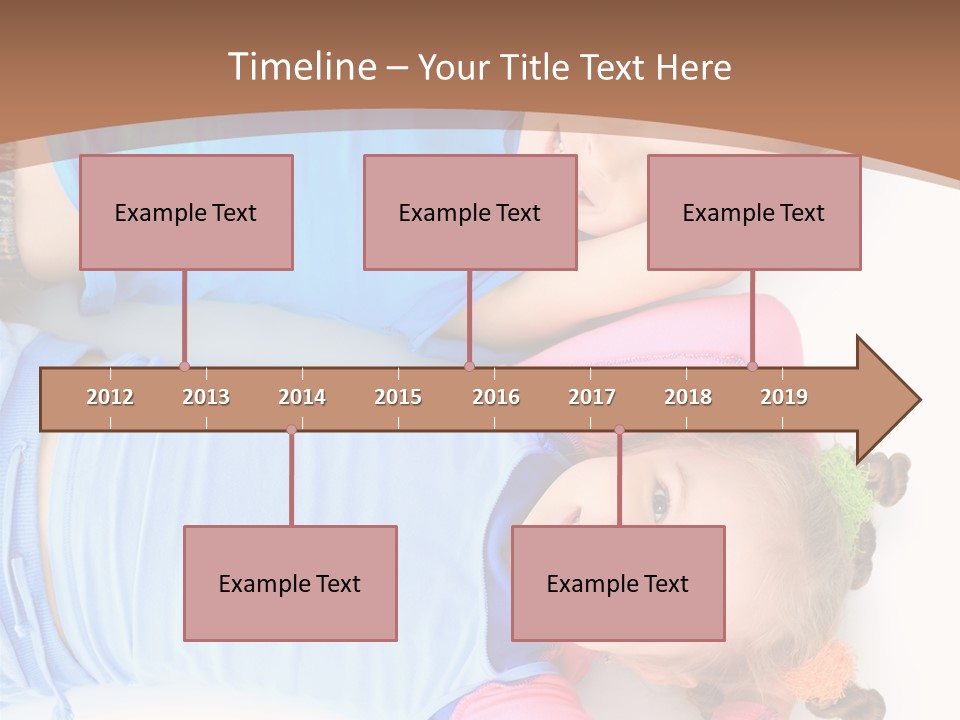 Timeline – Your Title Text Here

Example Text

Example Text

Example Text

2012 2013 2014 2015 2016 2017 2018 2019

Example Text

Example Text